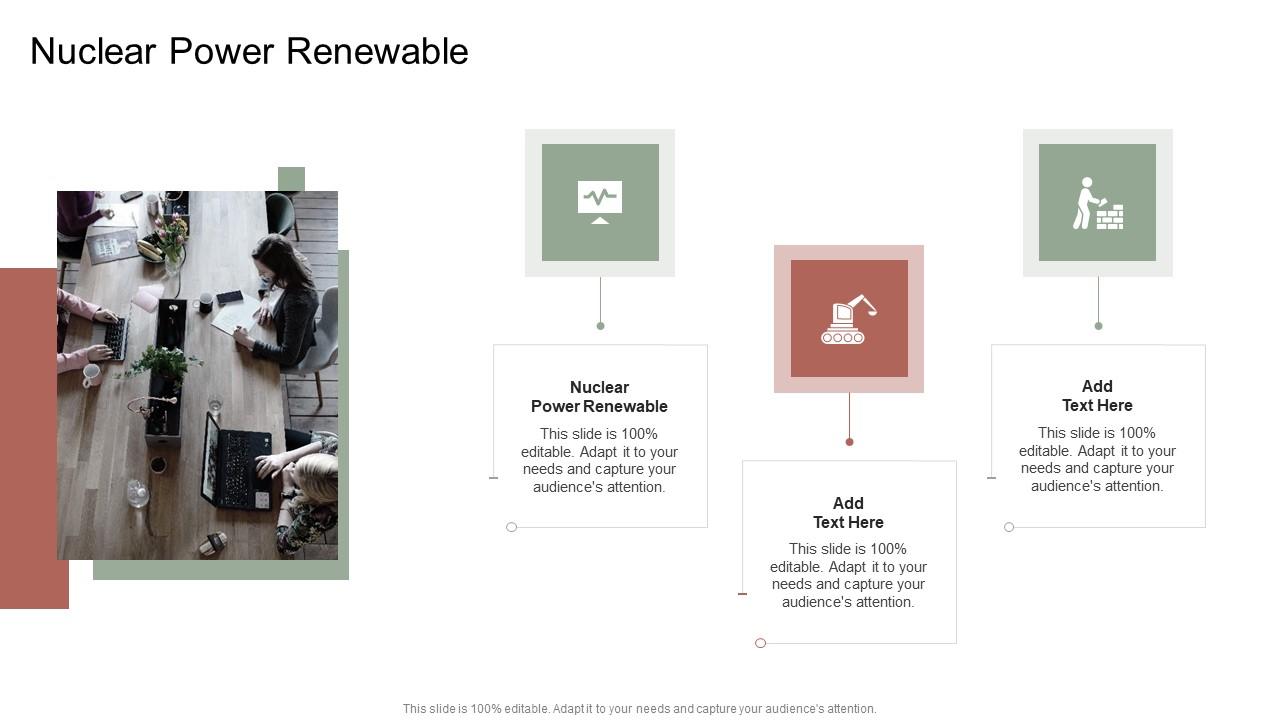 Nuclear Power Renewable

Nuclear Power Renewable

This slide is 100% editable. Adapt it to your needs and capture your audience's attention.

Add Text Here

This slide is 100% editable. Adapt it to your needs and capture your audience's attention.

Add Text Here

This slide is 100% editable. Adapt it to your needs and capture your audience's attention.

This slide is 100% editable. Adapt it to your needs and capture your audience's attention.